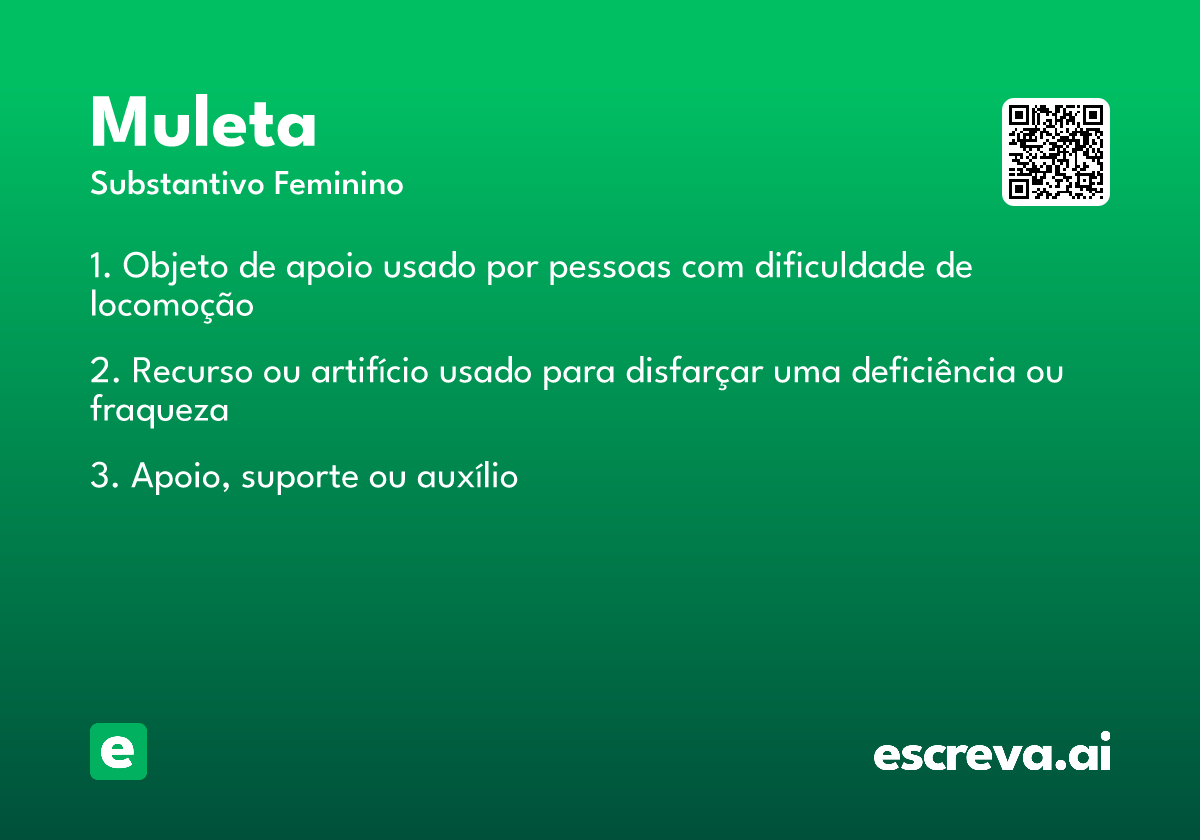 Muleta
Substantivo Feminino

1. Objeto de apoio usado por pessoas com dificuldade de locomoção

2. Recurso ou artifício usado para disfarçar uma deficiência ou fraqueza

3. Apoio, suporte ou auxílio

e

escreva.ai